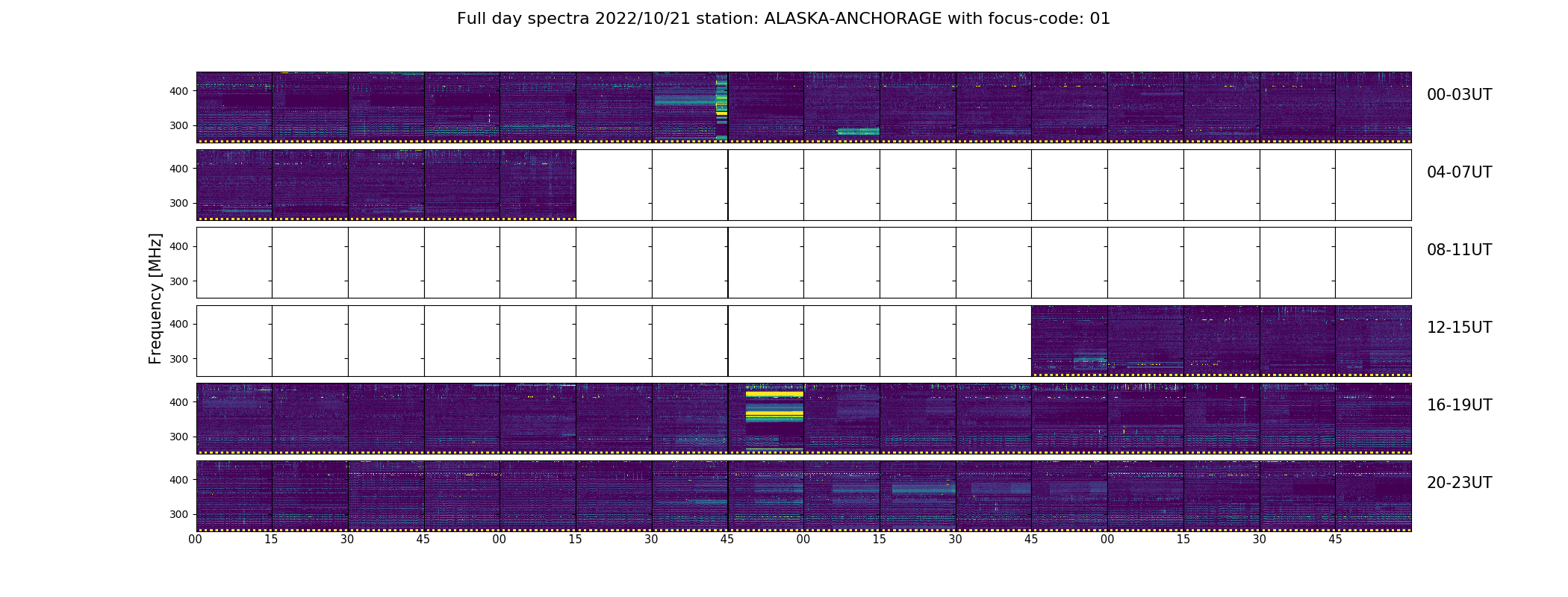 Full day spectra 2022/10/21 station: ALASKA-ANCHORAGE with focus-code: 01

Frequency [MHz]

400
300
00-03UT

400
300
04-07UT

400
300
08-11UT

400
300
12-15UT

400
300
16-19UT

400
300
20-23UT

00 15 30 45 00 15 30 45 00 15 30 45 00 15 30 45